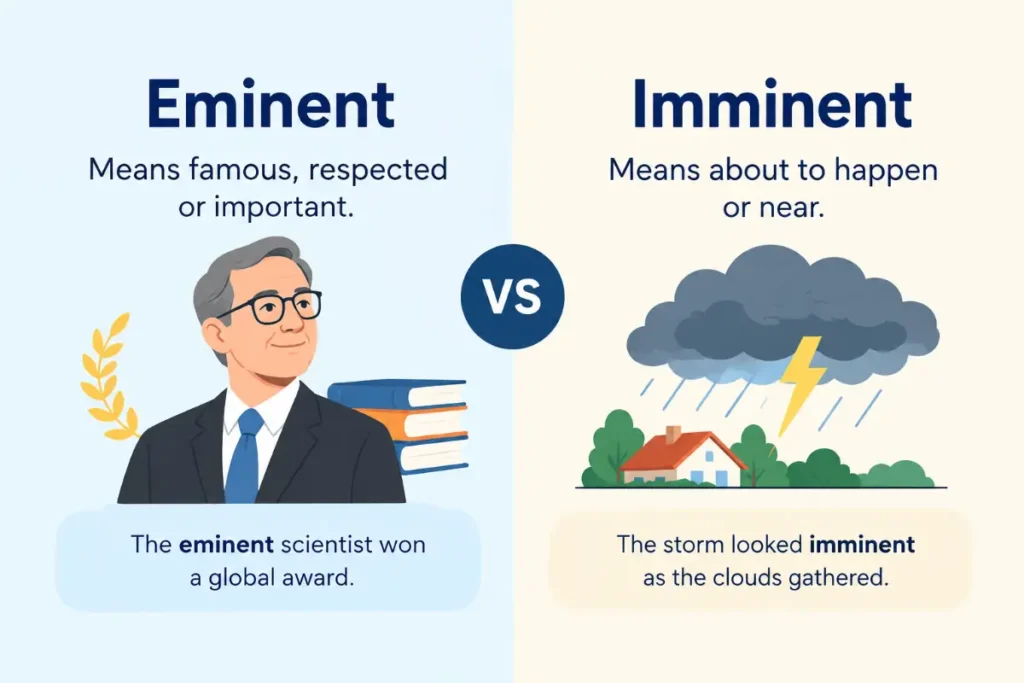 Eminent

Means famous, respected or important.

The eminent scientist won a global award.

VS

Imminent

Means about to happen or near.

The storm looked imminent as the clouds gathered.